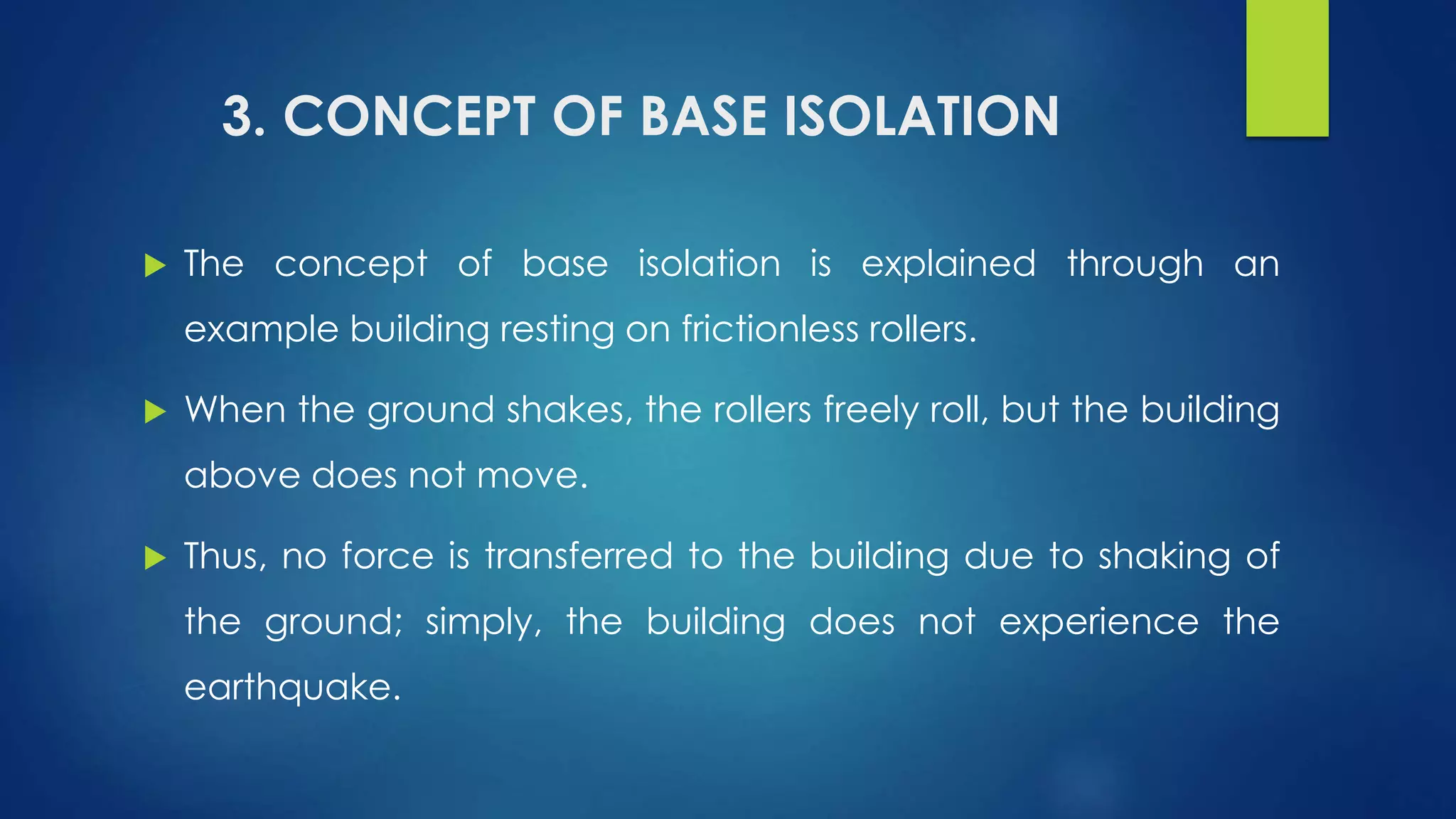 3. CONCEPT OF BASE ISOLATION

The concept of base isolation is explained through an example building resting on frictionless rollers.

When the ground shakes, the rollers freely roll, but the building above does not move.

Thus, no force is transferred to the building due to shaking of the ground; simply, the building does not experience the earthquake.